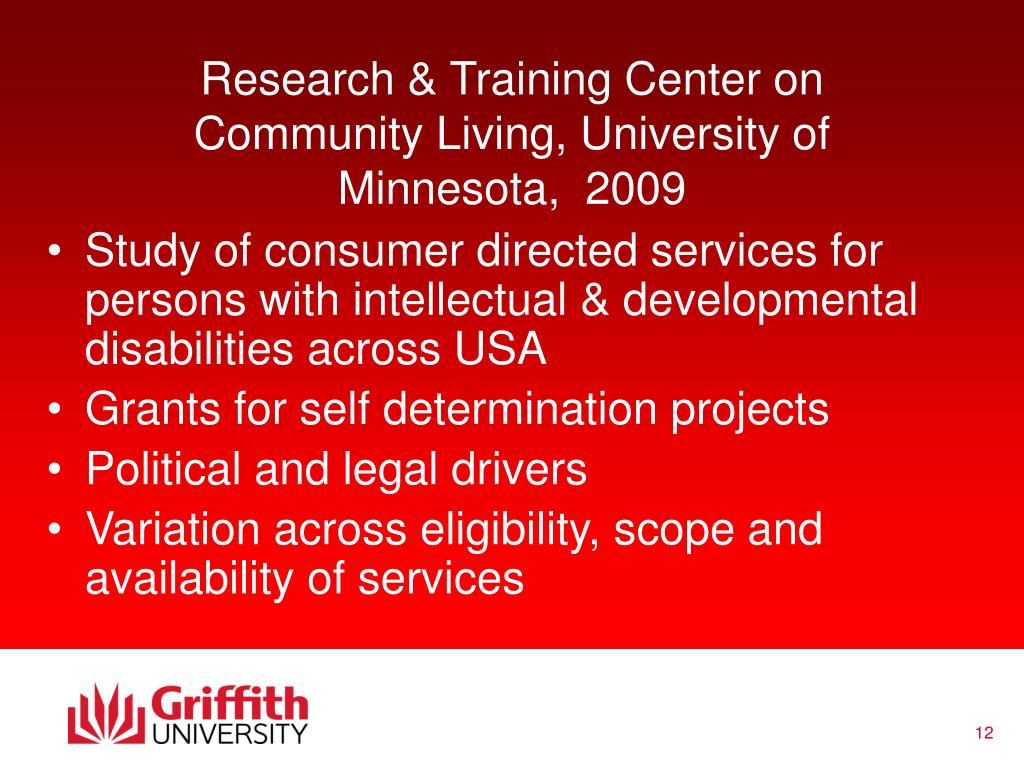 Research & Training Center on Community Living, University of Minnesota, 2009

• Study of consumer directed services for persons with intellectual & developmental disabilities across USA
• Grants for self determination projects
• Political and legal drivers
• Variation across eligibility, scope and availability of services

Griffith UNIVERSITY

12